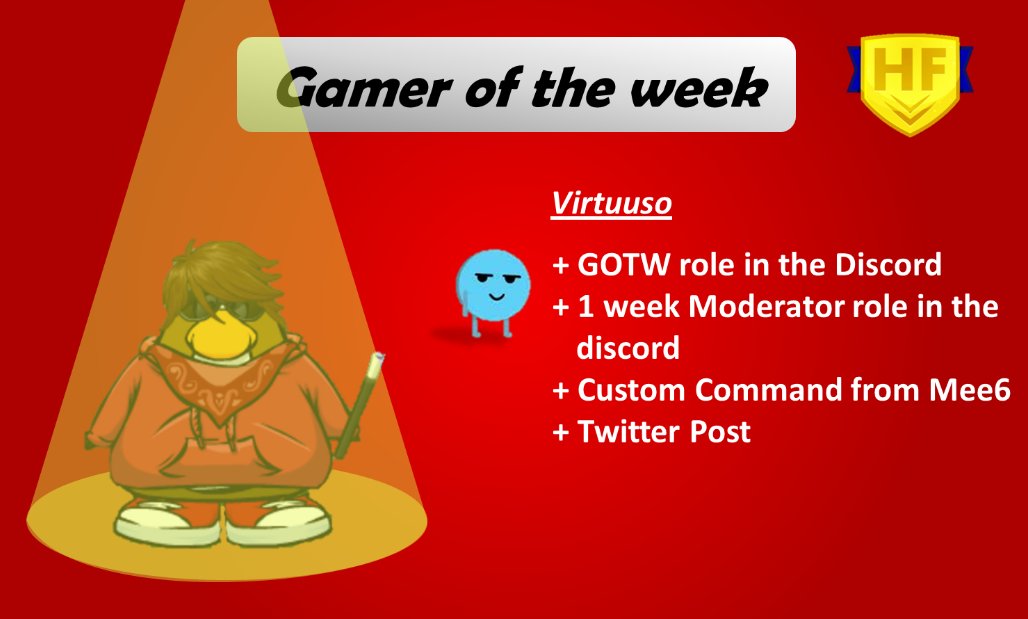 Gamer of the week

HF

Virtuuso

+ GOTW role in the Discord
+ 1 week Moderator role in the discord
+ Custom Command from Mee6
+ Twitter Post